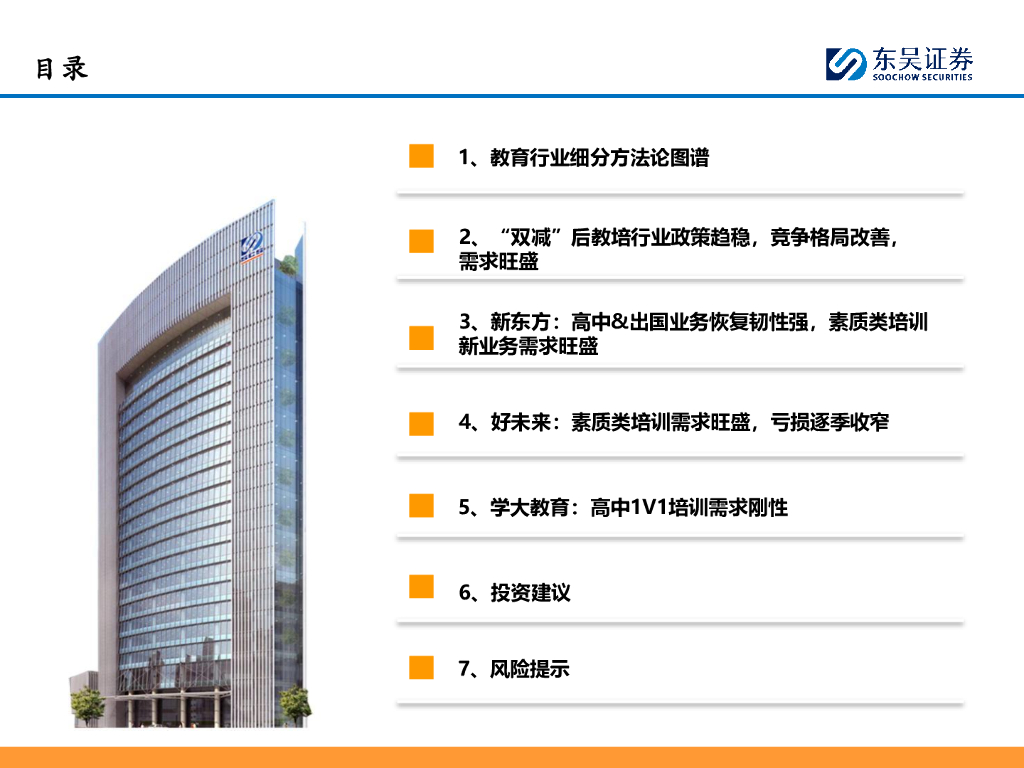 目录

东吴证券
SOOCHOW SECURITIES

1、教育行业细分方法论图谱

2、“双减”后教培行业政策趋稳，竞争格局改善，需求旺盛

3、新东方：高中&出国业务恢复韧性强，素质类培训新业务需求旺盛

4、好未来：素质类培训需求旺盛，亏损逐季收窄

5、学大教育：高中1V1培训需求刚性

6、投资建议

7、风险提示